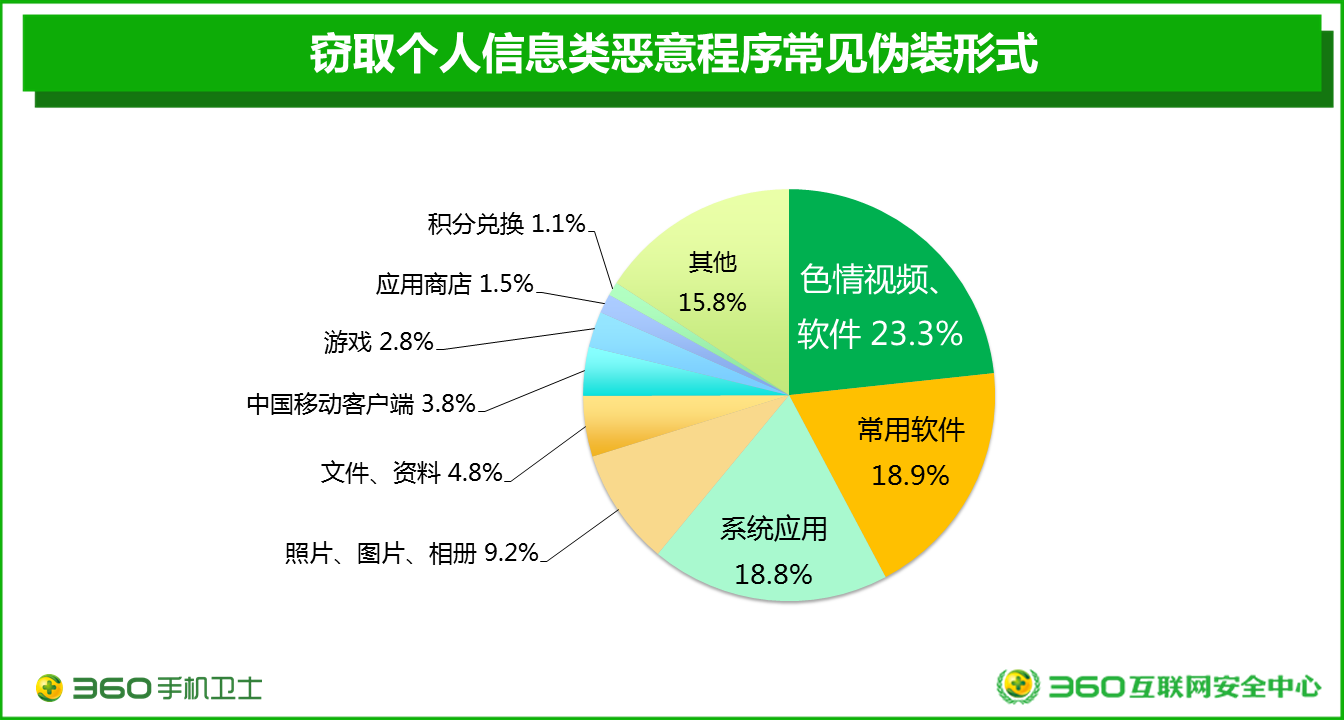 窃取个人信息类恶意程序常见伪装形式

积分兑换 1.1%

应用商店 1.5%

游戏 2.8%

中国移动客户端 3.8%

文件、资料 4.8%

照片、图片、相册 9.2%

其他 15.8%

色情视频、软件 23.3%

常用软件 18.9%

系统应用 18.8%

360手机卫士

360互联网安全中心